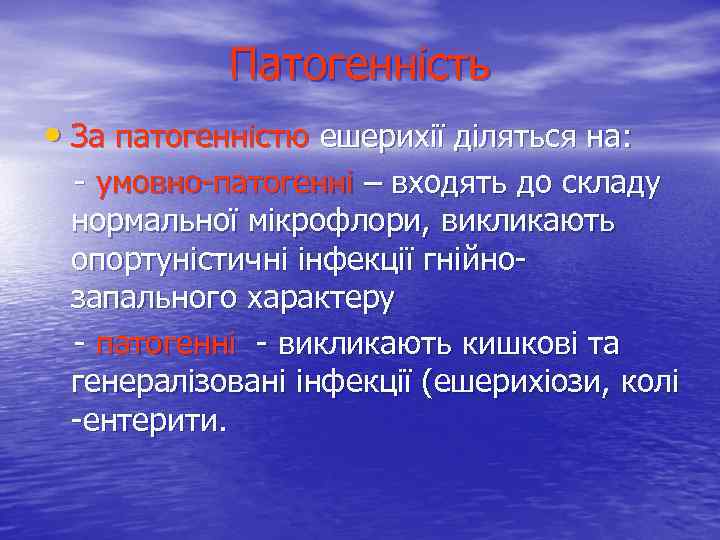 Патогенність

• За патогенністю ешерихії діляться на:

- умовно-патогенні – входять до складу нормальної мікрофлори, викликають опортуністичні інфекції гнійно-запального характеру

- патогенні - викликають кишкові та генералізовані інфекції (ешерихіози, колі -ентерити.